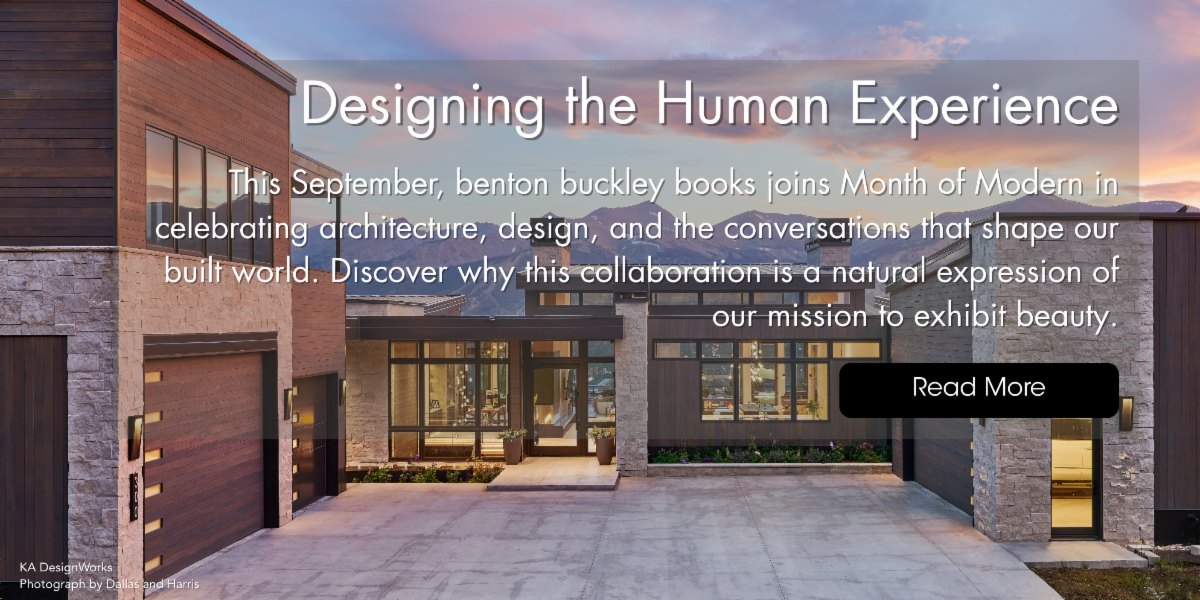 Designing the Human Experience

This September, benton buckley books joins Month of Modern in celebrating architecture, design, and the conversations that shape our built world. Discover why this collaboration is a natural expression of our mission to exhibit beauty.

Read More

KA DesignWorks
Photograph by Dallas and Harris